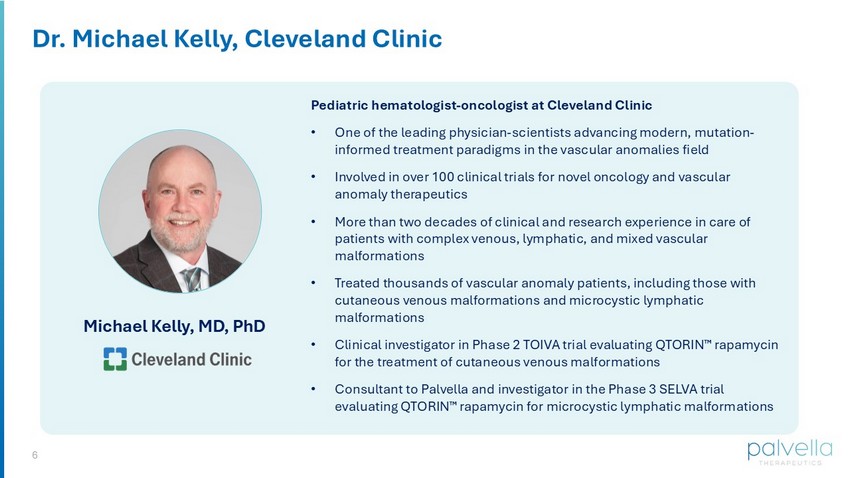 Dr. Michael Kelly, Cleveland Clinic

Michael Kelly, MD, PhD

Cleveland Clinic

Pediatric hematologist-oncologist at Cleveland Clinic

• One of the leading physician-scientists advancing modern, mutation-informed treatment paradigms in the vascular anomalies field

• Involved in over 100 clinical trials for novel oncology and vascular anomaly therapeutics

• More than two decades of clinical and research experience in care of patients with complex venous, lymphatic, and mixed vascular malformations

• Treated thousands of vascular anomaly patients, including those with cutaneous venous malformations and microcystic lymphatic malformations

• Clinical investigator in Phase 2 TOIVA trial evaluating QTORIN™ rapamycin for the treatment of cutaneous venous malformations

• Consultant to Palvella and investigator in the Phase 3 SELVA trial evaluating QTORIN™ rapamycin for microcystic lymphatic malformations

6

palvella THERAPEUTICS